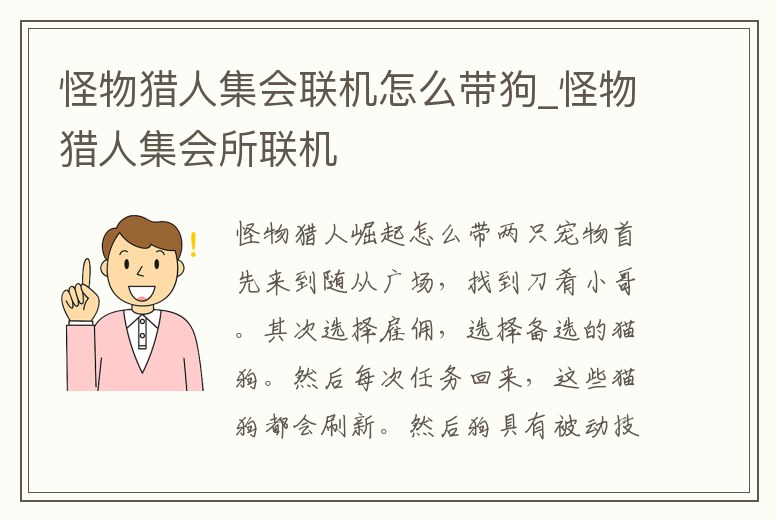 怪物猎人集会联机怎么带狗_怪物猎人集会所联机

怪物猎人崛起怎么带两只宠物首先来到随从广场，找到刀肴小哥。其次选择雇佣，选择备选的猫狗。然后每次任务回来，这些猫狗都会刷新。然后狗具有被动技